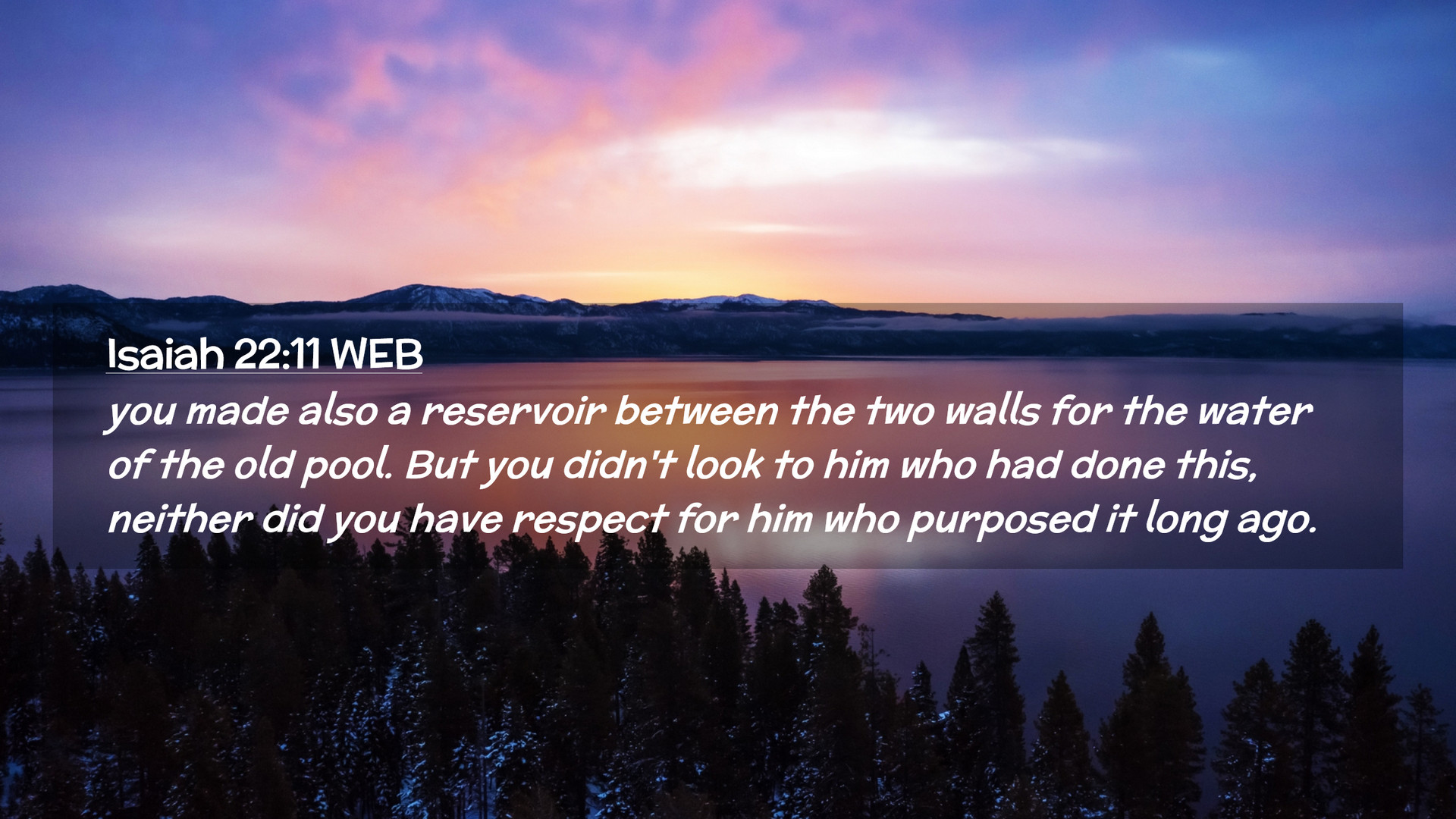 Isaiah 22:11 WEB

you made also a reservoir between the two walls for the water of the old pool. But you didn't look to him who had done this, neither did you have respect for him who purposed it long ago.